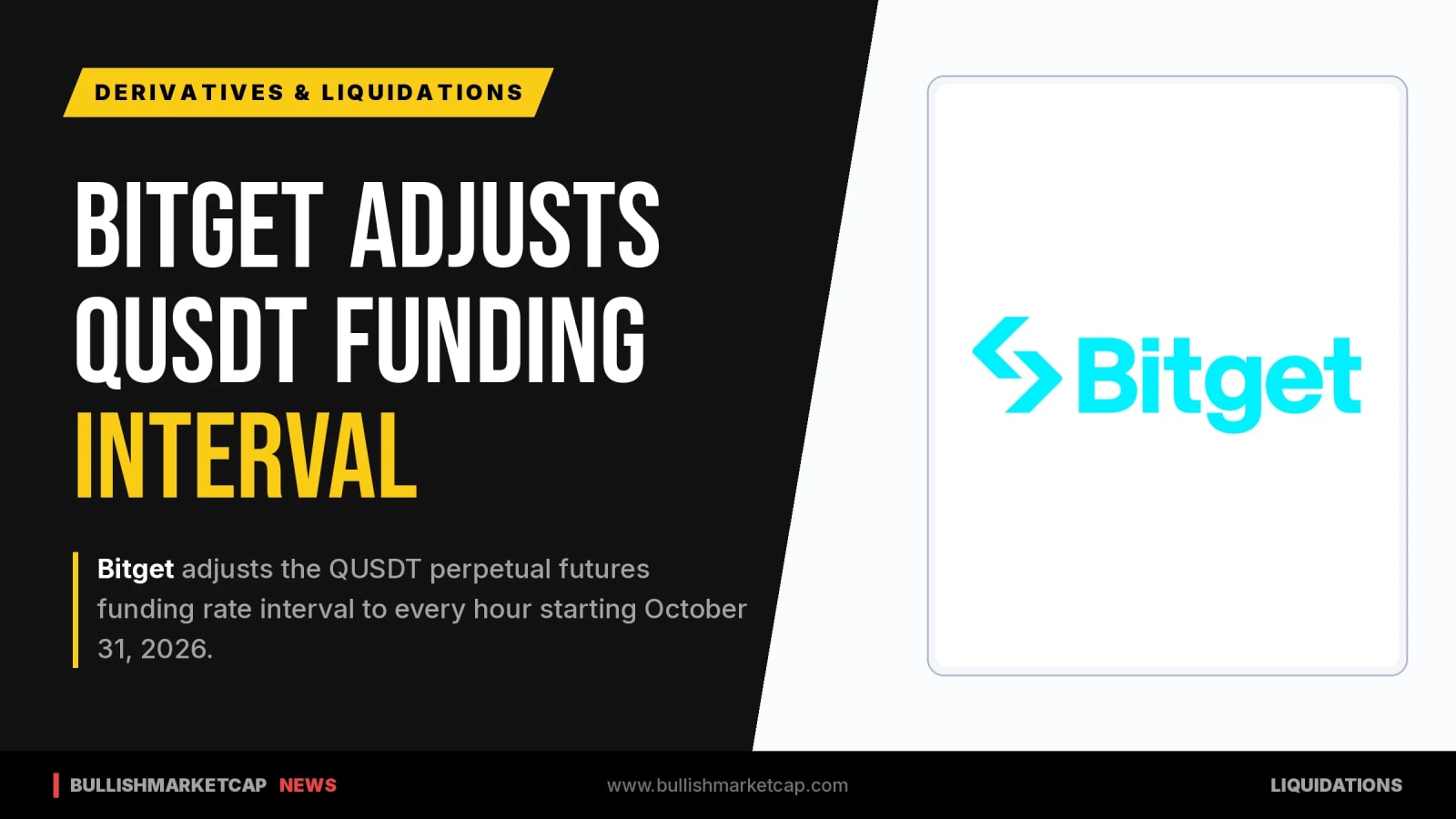 DERIVATIVES & LIQUIDATIONS

BITGET ADJUSTS QUSDT FUNDING INTERVAL

Bitget adjusts the QUSDT perpetual futures funding rate interval to every hour starting October 31, 2026.

Bitget

BULLISHMARKETCAP NEWS

www.bullishmarketcap.com

LIQUIDATIONS